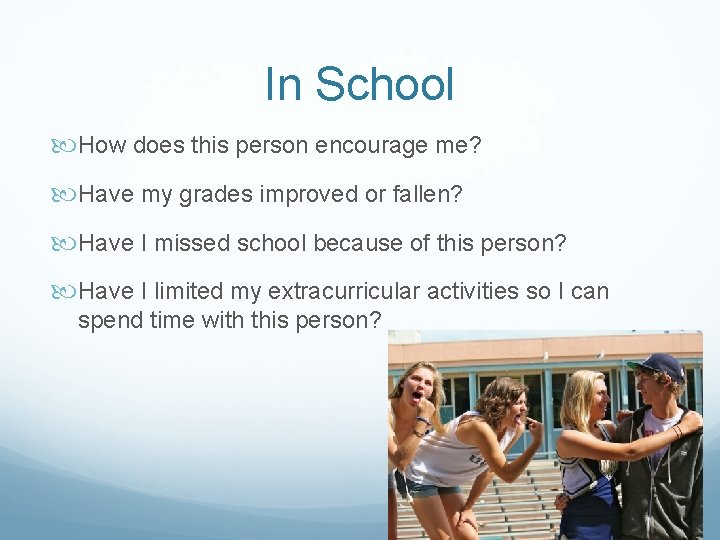 In School

How does this person encourage me?

Have my grades improved or fallen?

Have I missed school because of this person?

Have I limited my extracurricular activities so I can spend time with this person?